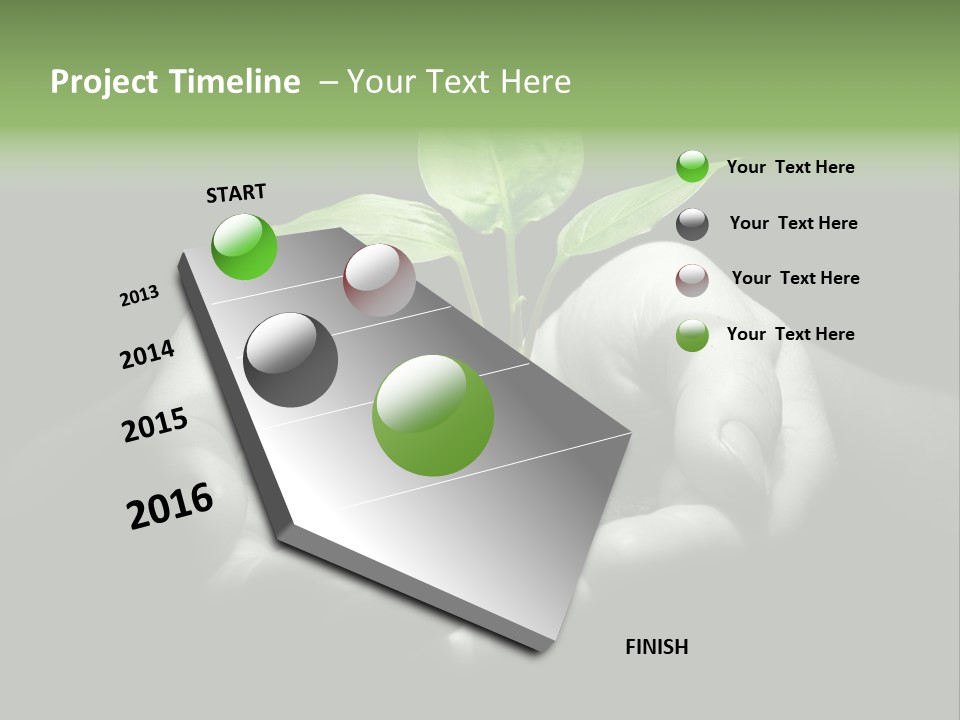 Project Timeline – Your Text Here

START

2013

2014

2015

2016

FINISH

Your Text Here

Your Text Here

Your Text Here

Your Text Here